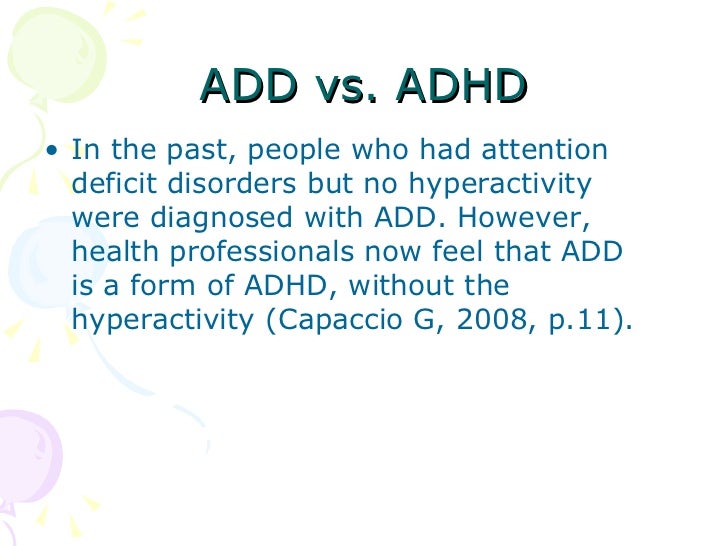 ADD vs. ADHD

• In the past, people who had attention deficit disorders but no hyperactivity were diagnosed with ADD. However, health professionals now feel that ADD is a form of ADHD, without the hyperactivity (Capaccio G, 2008, p.11).